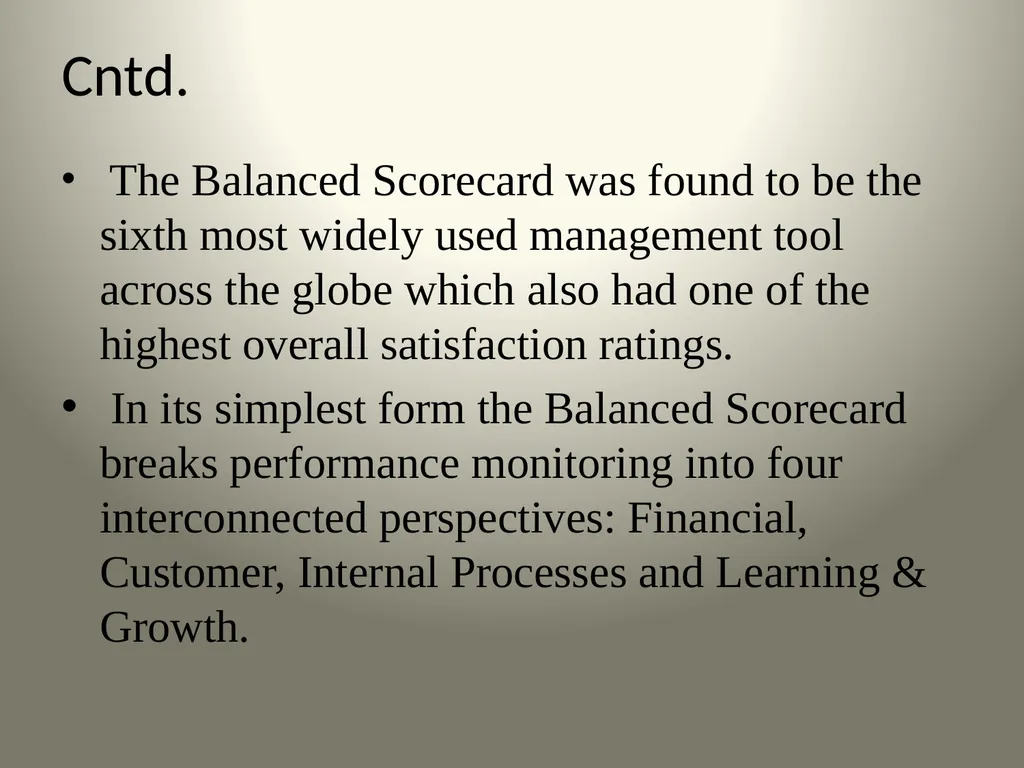 Cntd.

• The Balanced Scorecard was found to be the sixth most widely used management tool across the globe which also had one of the highest overall satisfaction ratings.

• In its simplest form the Balanced Scorecard breaks performance monitoring into four interconnected perspectives: Financial, Customer, Internal Processes and Learning & Growth.